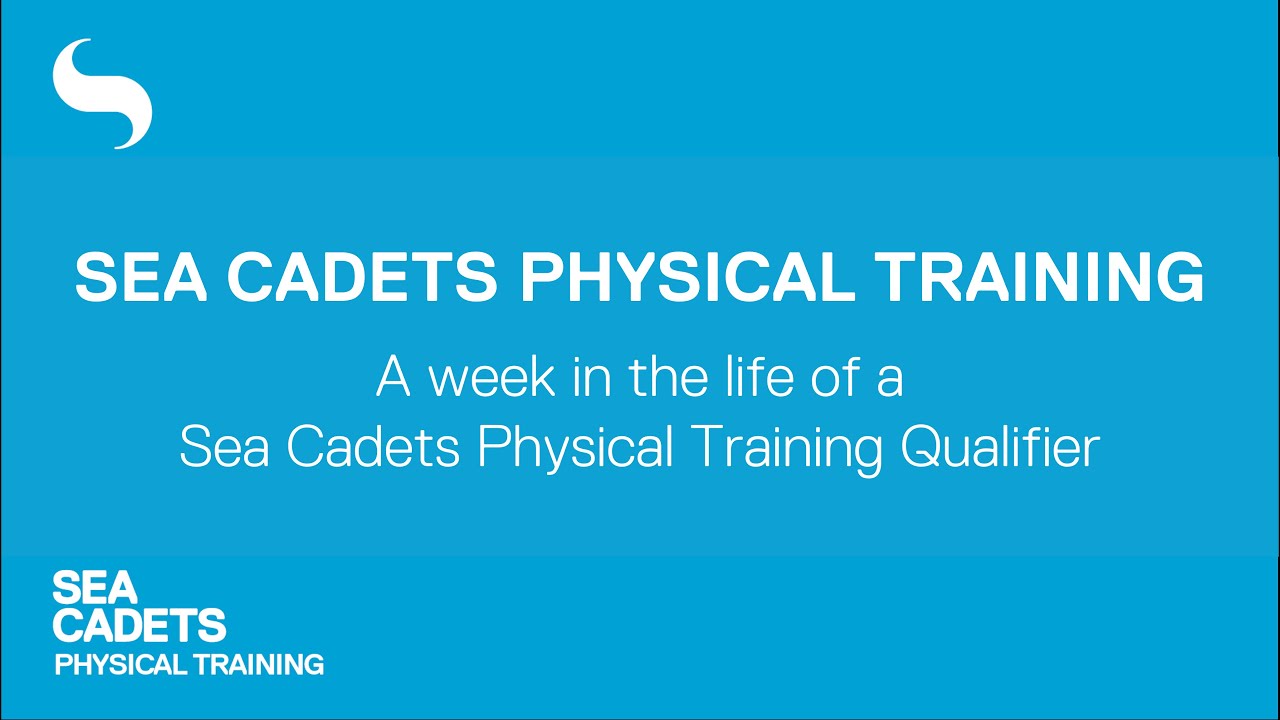 SEA CADETS PHYSICAL TRAINING

A week in the life of a Sea Cadets Physical Training Qualifier

SEA CADETS
PHYSICAL TRAINING